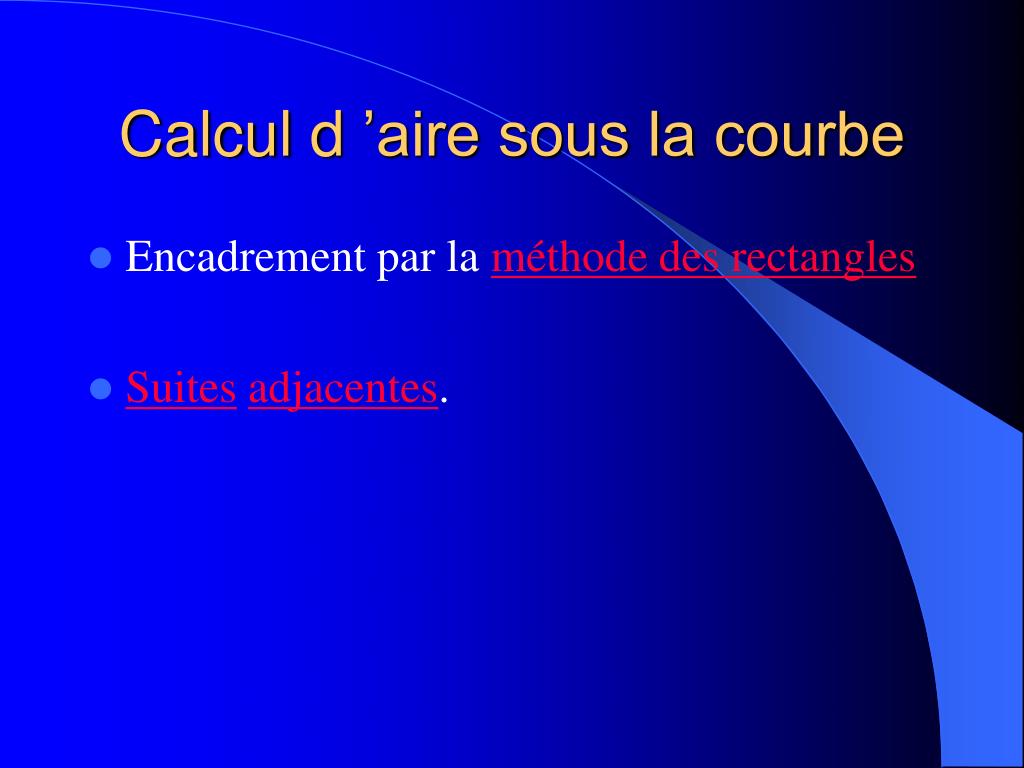 Calcul d ’aire sous la courbe

Encadrement par la méthode des rectangles

Suites adjacentes.